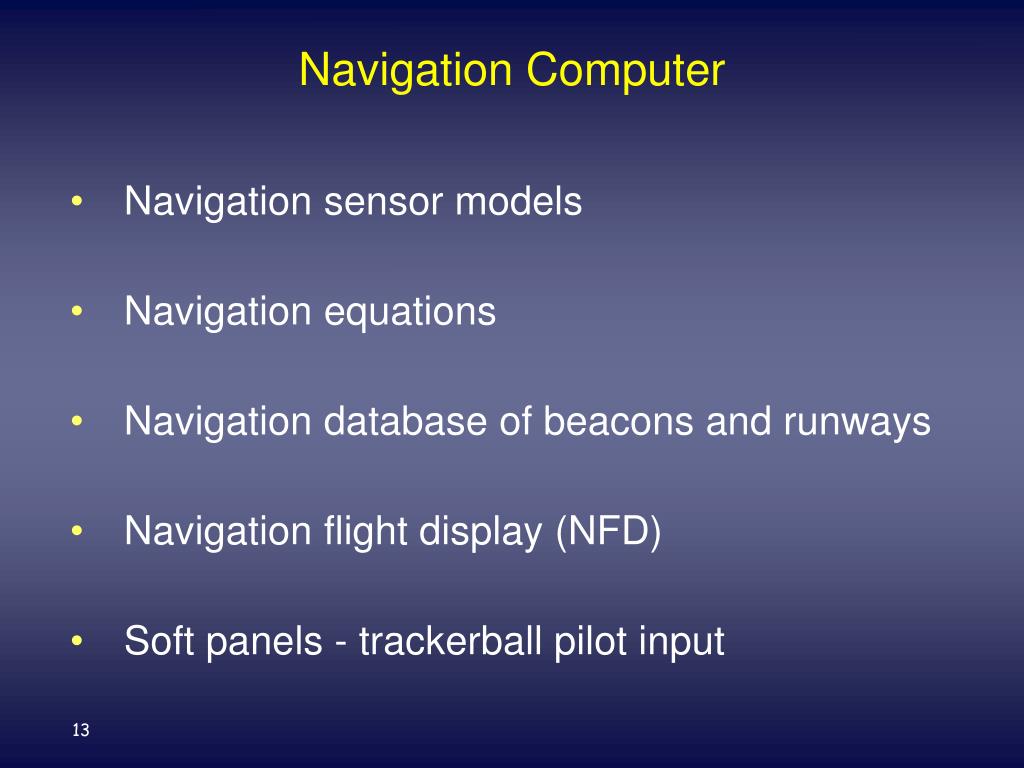 Navigation Computer

• Navigation sensor models

• Navigation equations

• Navigation database of beacons and runways

• Navigation flight display (NFD)

• Soft panels - trackerball pilot input

13